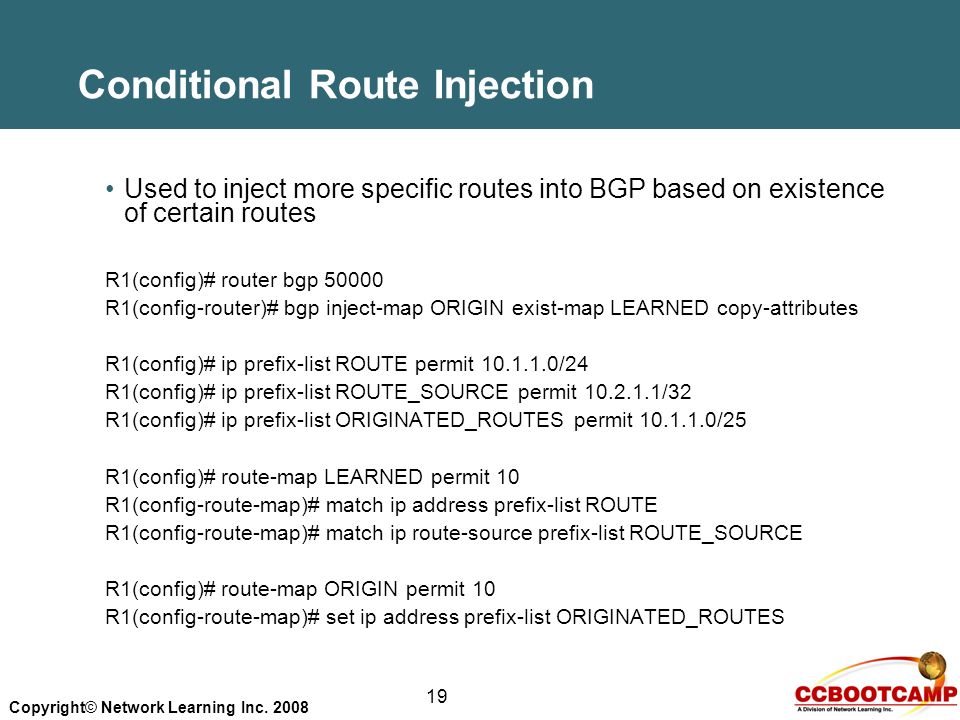 Conditional Route Injection

• Used to inject more specific routes into BGP based on existence of certain routes

R1(config)# router bgp 50000
R1(config-router)# bgp inject-map ORIGIN exist-map LEARNED copy-attributes

R1(config)# ip prefix-list ROUTE permit 10.1.1.0/24
R1(config)# ip prefix-list ROUTE_SOURCE permit 10.2.1.1/32
R1(config)# ip prefix-list ORIGINATED_ROUTES permit 10.1.1.0/25

R1(config)# route-map LEARNED permit 10
R1(config-route-map)# match ip address prefix-list ROUTE
R1(config-route-map)# match ip route-source prefix-list ROUTE_SOURCE

R1(config)# route-map ORIGIN permit 10
R1(config-route-map)# set ip address prefix-list ORIGINATED_ROUTES

Copyright© Network Learning Inc. 2008

19

CCBOOTCAMP
A Division of Network Learning Inc.